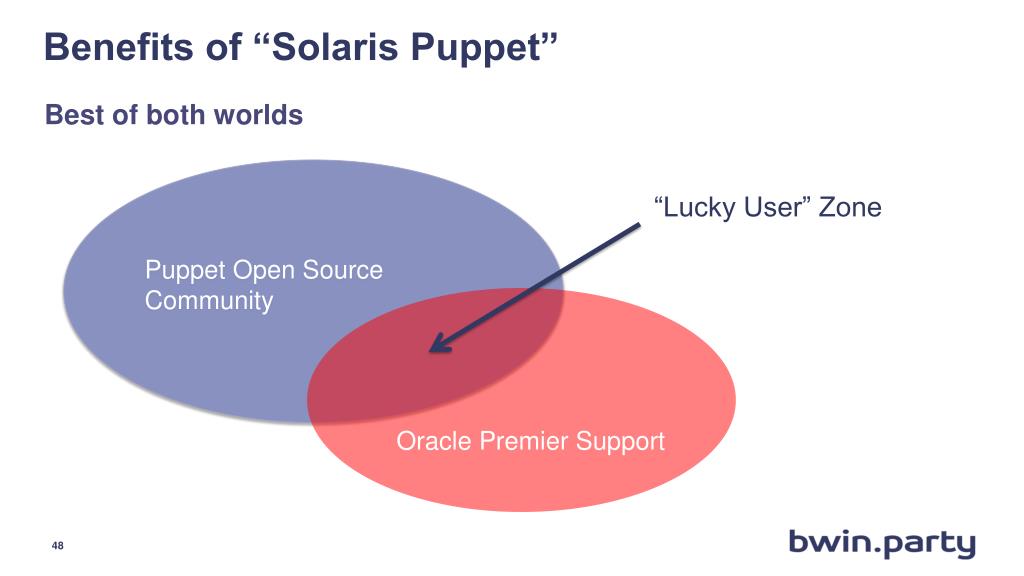 Benefits of “Solaris Puppet”

Best of both worlds

“Lucky User” Zone

Puppet Open Source Community

Oracle Premier Support

48

bwin.party